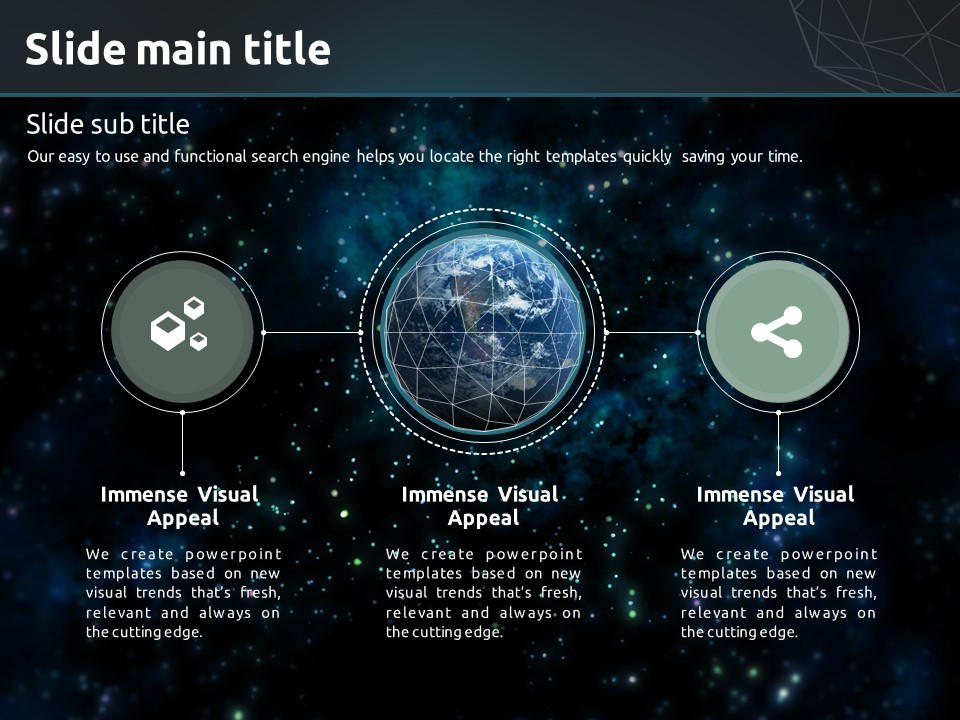 Slide main title

Slide sub title

Our easy to use and functional search engine helps you locate the right templates quickly saving your time.

Immense Visual Appeal

We create powerpoint templates based on new visual trends that's fresh, relevant and always on the cutting edge.

Immense Visual Appeal

We create powerpoint templates based on new visual trends that's fresh, relevant and always on the cutting edge.

Immense Visual Appeal

We create powerpoint templates based on new visual trends that's fresh, relevant and always on the cutting edge.